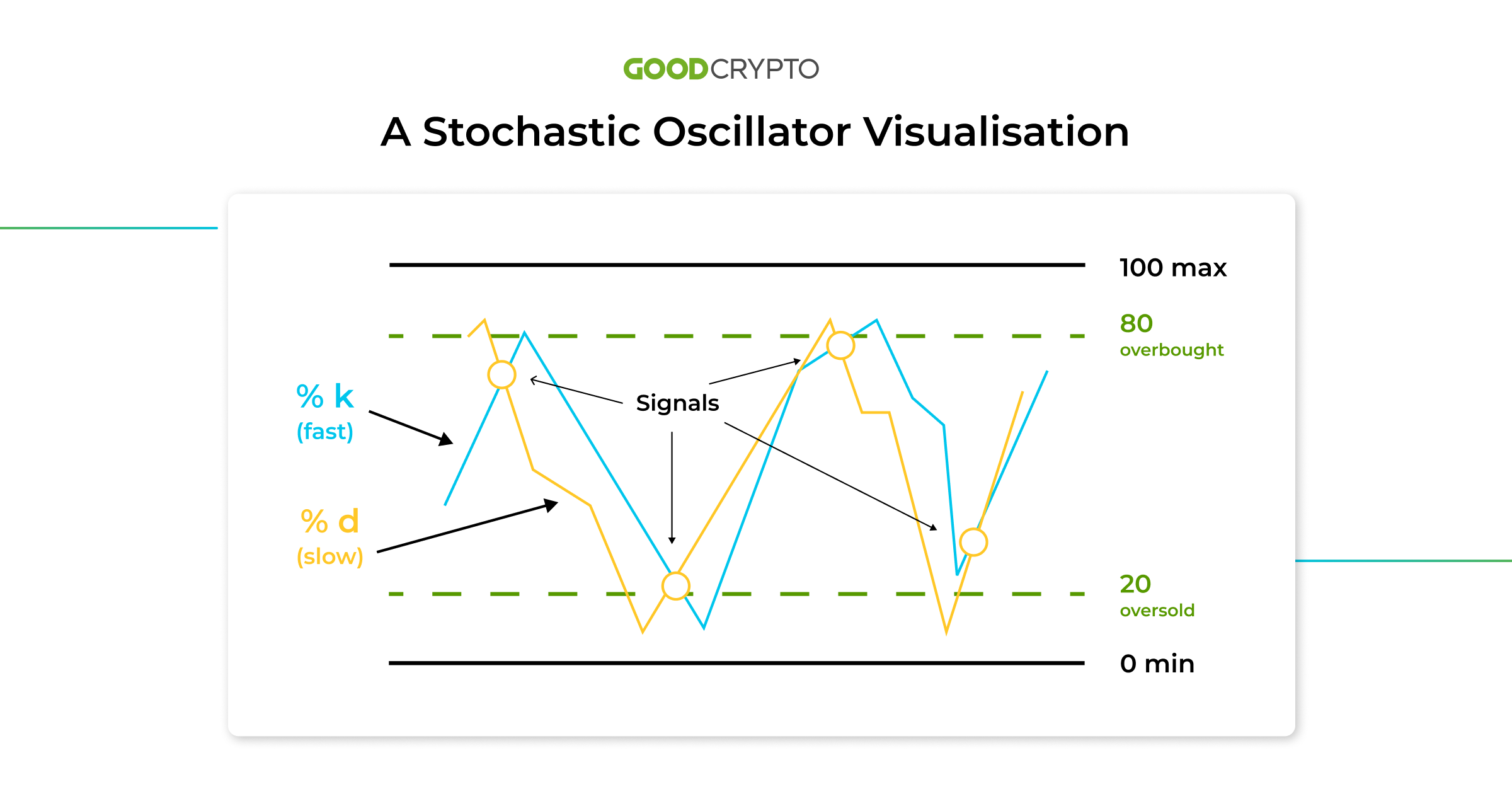 GOODCRYPTO

A Stochastic Oscillator Visualisation

100 max

80
overbought

% k
(fast)

Signals

% d
(slow)

20
oversold

0 min